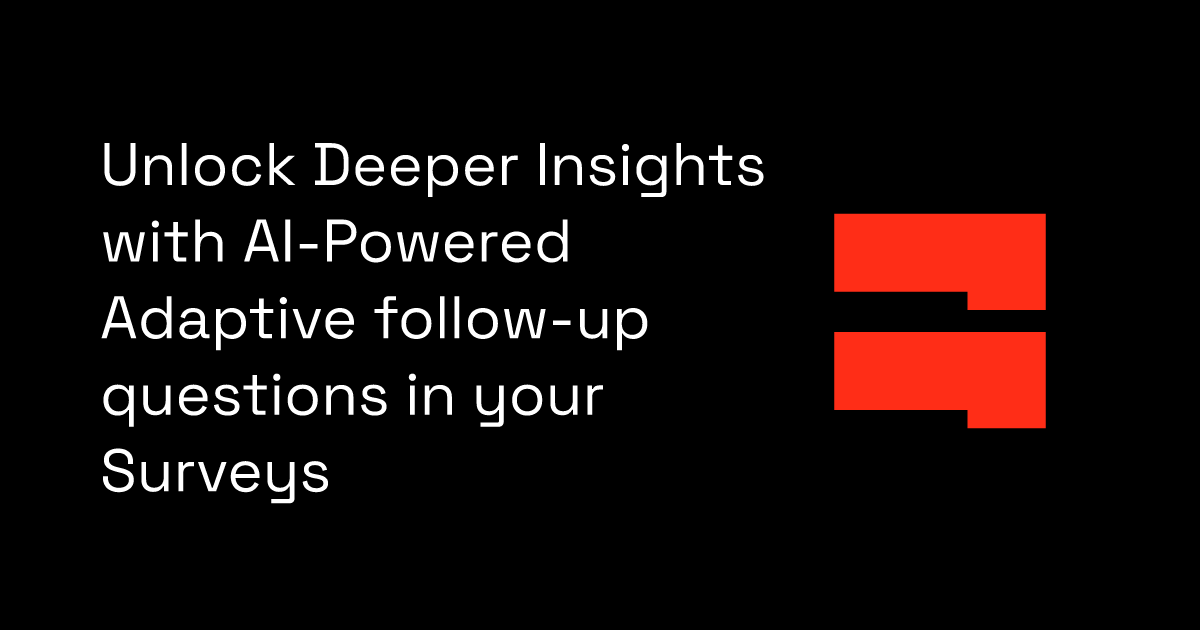 Unlock Deeper Insights with AI-Powered Adaptive follow-up questions in your Surveys